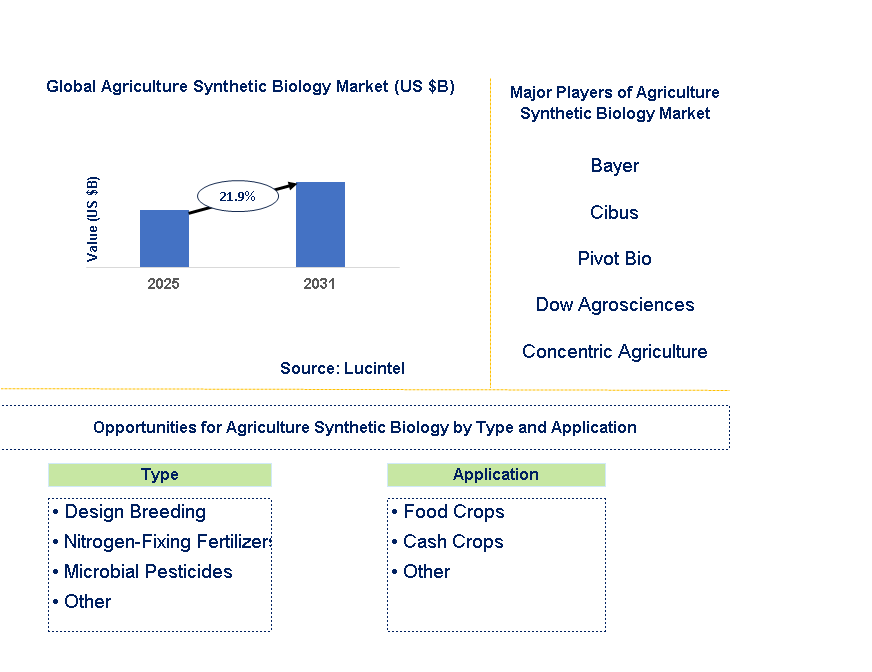 Global Agriculture Synthetic Biology Market (US $B)

Value (US $B)

21.9%

2025

2031

Source: Lucintel

Major Players of Agriculture Synthetic Biology Market

Bayer

Cibus

Pivot Bio

Dow Agrosciences

Concentric Agriculture

Opportunities for Agriculture Synthetic Biology by Type and Application

Type

• Design Breeding
• Nitrogen-Fixing Fertilizers
• Microbial Pesticides
• Other

Application

• Food Crops
• Cash Crops
• Other